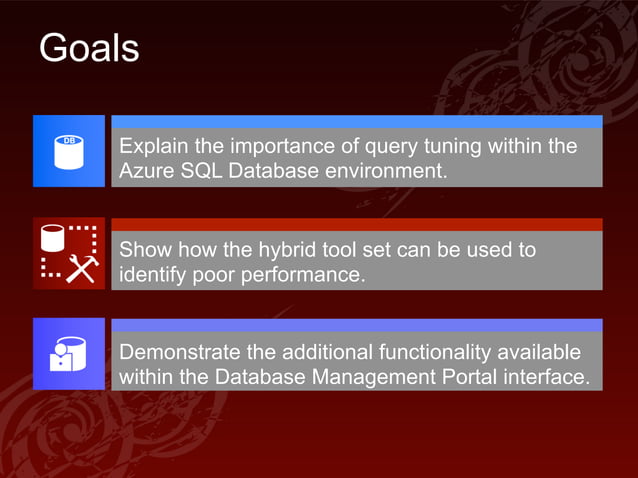 Goals

DB

Explain the importance of query tuning within the Azure SQL Database environment.

Show how the hybrid tool set can be used to identify poor performance.

Demonstrate the additional functionality available within the Database Management Portal interface.